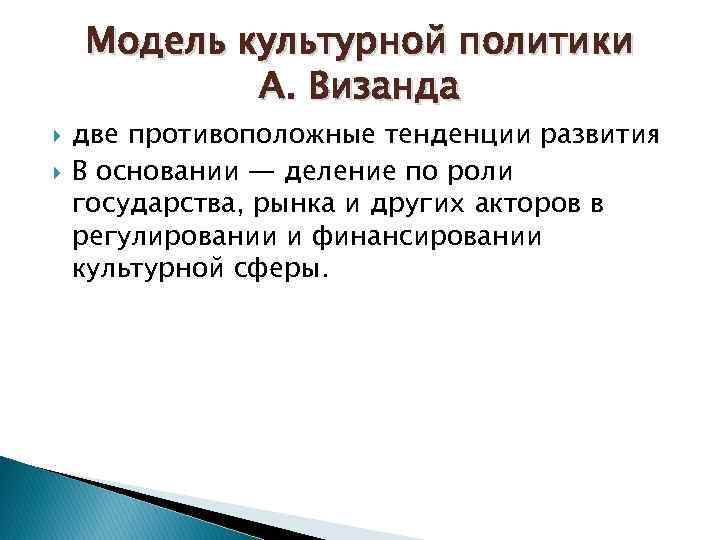 Модель культурной политики А. Визанда

две противоположные тенденции развития

В основании — деление по роли государства, рынка и других акторов в регулировании и финансировании культурной сферы.